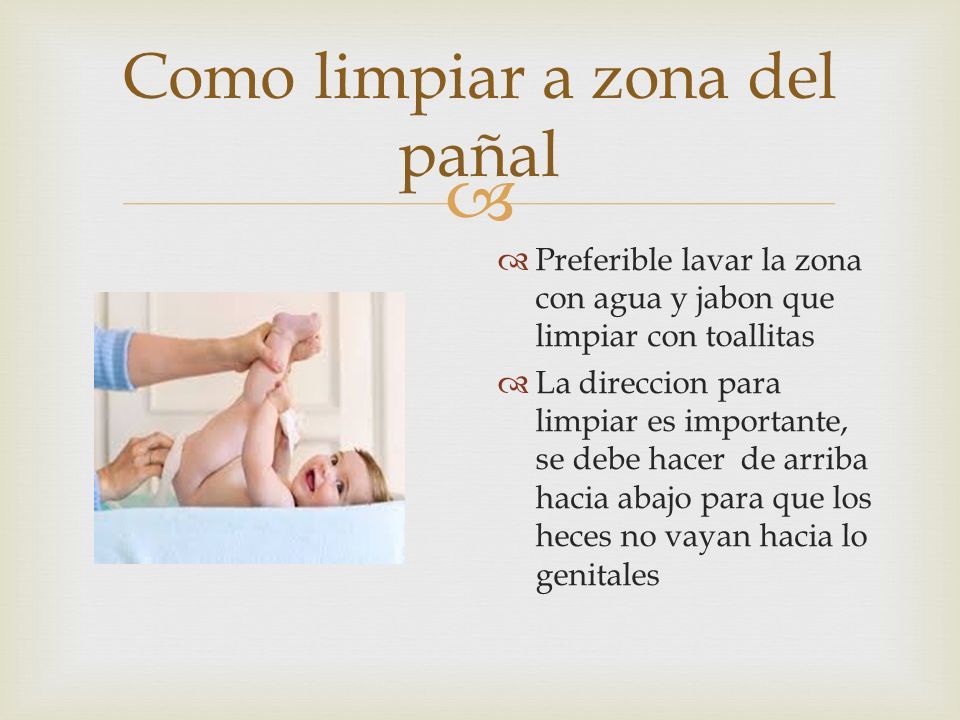 Como limpiar a zona del pañal

Preferible lavar la zona con agua y jabon que limpiar con toallitas

La direccion para limpiar es importante, se debe hacer de arriba hacia abajo para que los heces no vayan hacia lo genitales